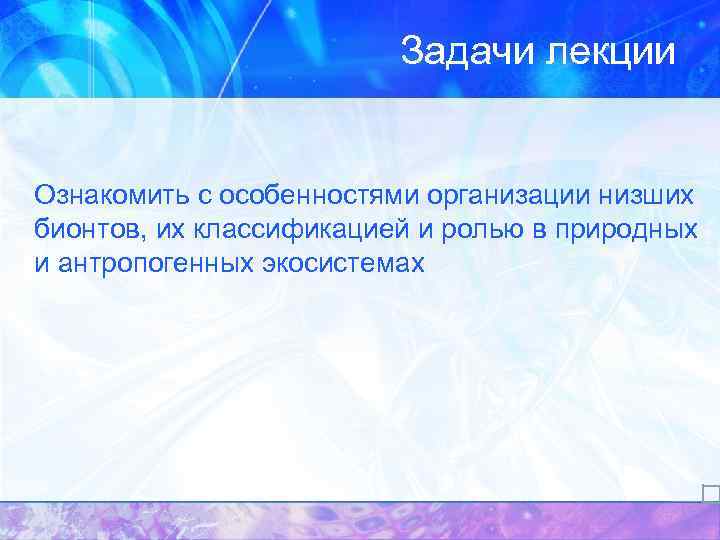 Задачи лекции

Ознакомить с особенностями организации низших бионтов, их классификацией и ролью в природных и антропогенных экосистемах